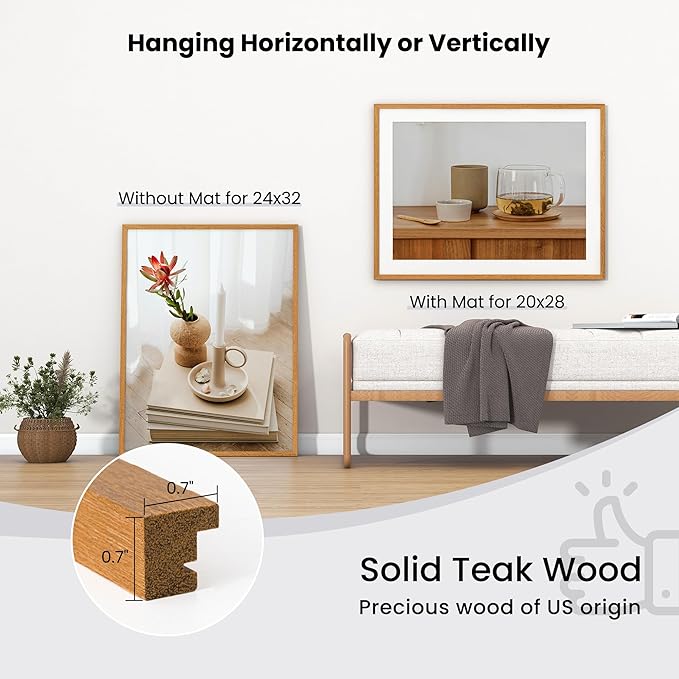 Hanging Horizontally or Vertically

Without Mat for 24x32

With Mat for 20x28

0.7"

0.7"

Solid Teak Wood

Precious wood of US origin